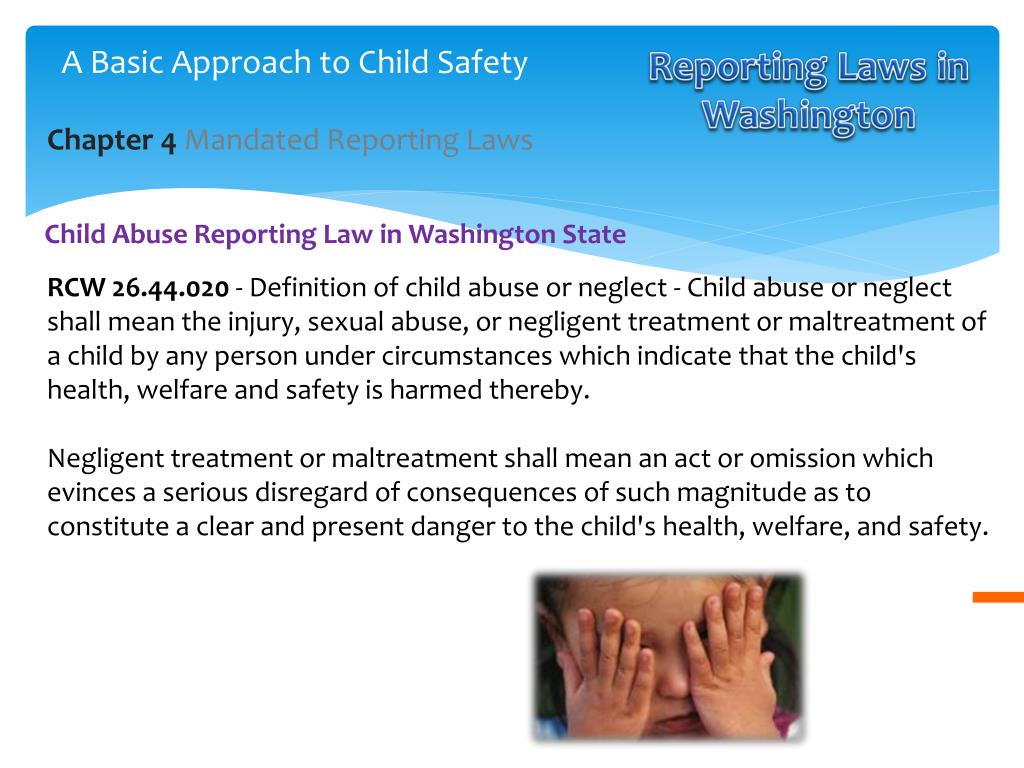 A Basic Approach to Child Safety

Reporting Laws in Washington

Chapter 4 Mandated Reporting Laws

Child Abuse Reporting Law in Washington State

RCW 26.44.020 - Definition of child abuse or neglect - Child abuse or neglect shall mean the injury, sexual abuse, or negligent treatment or maltreatment of a child by any person under circumstances which indicate that the child's health, welfare and safety is harmed thereby.

Negligent treatment or maltreatment shall mean an act or omission which evinces a serious disregard of consequences of such magnitude as to constitute a clear and present danger to the child's health, welfare, and safety.